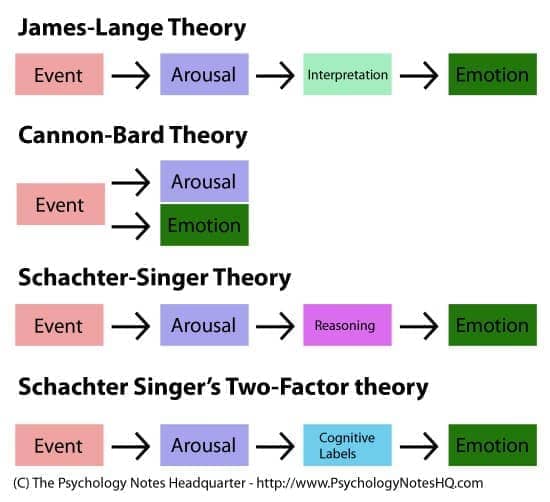 James-Lange Theory

Event → Arousal → Interpretation → Emotion

Cannon-Bard Theory

Event → Arousal
→ Emotion

Schachter-Singer Theory

Event → Arousal → Reasoning → Emotion

Schachter Singer's Two-Factor theory

Event → Arousal → Cognitive Labels → Emotion

(C) The Psychology Notes Headquarter - http://www.PsychologyNotesHQ.com